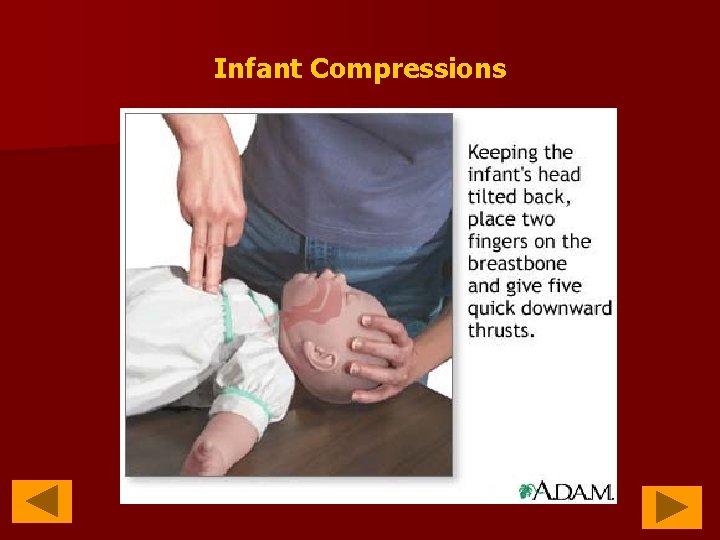 Infant Compressions

Keeping the infant's head tilted back, place two fingers on the breastbone and give five quick downward thrusts.

A.D.A.M.